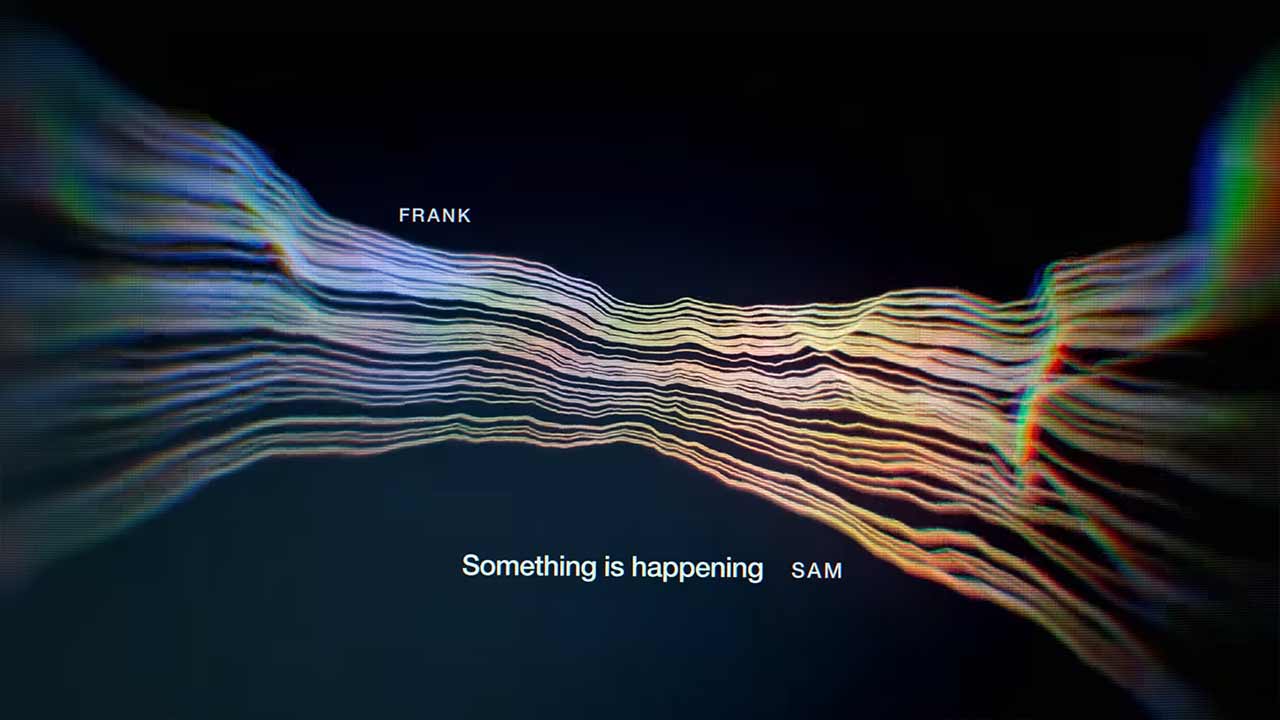 FRANK

Something is happening SAM